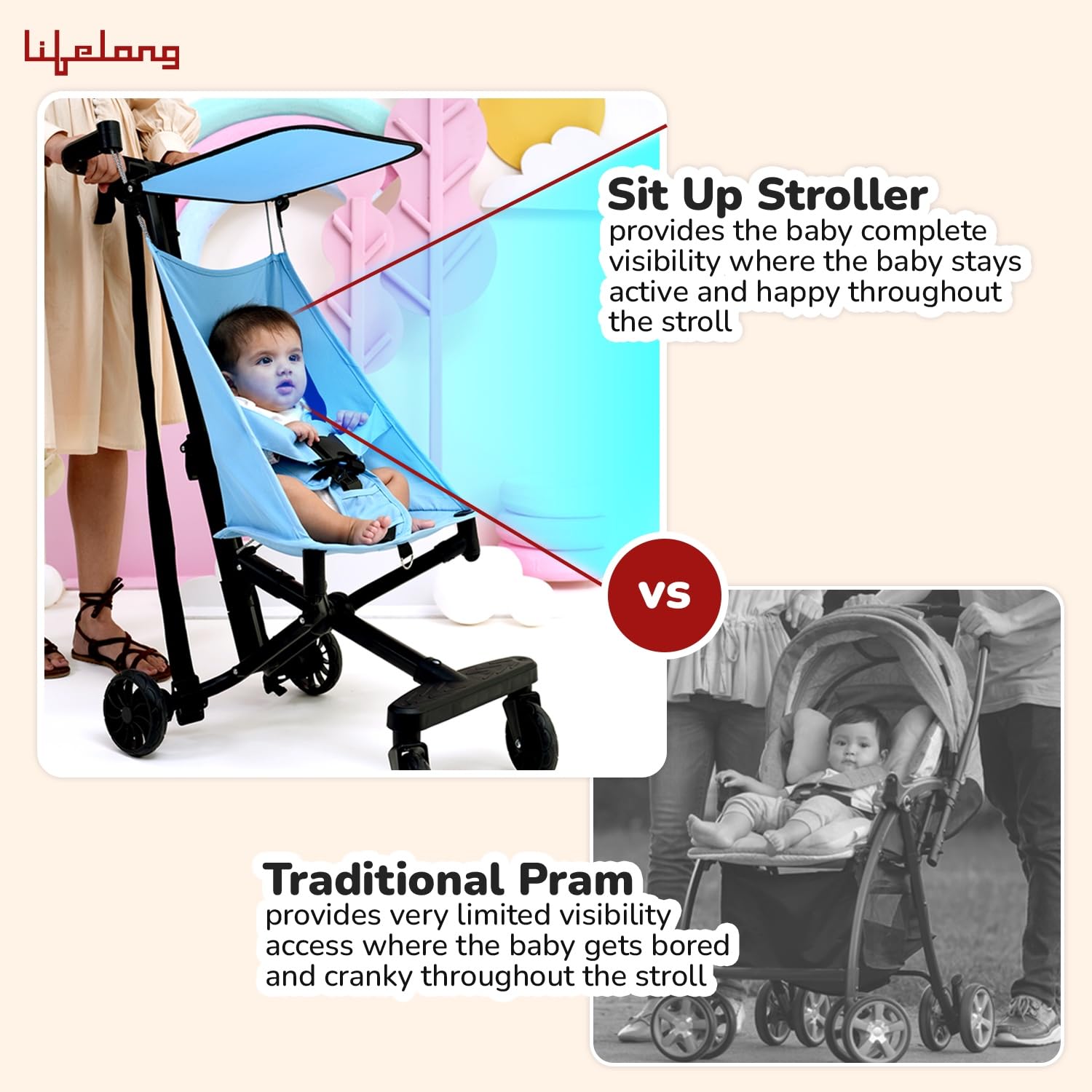 Lifelong

Sit Up Stroller
provides the baby complete visibility where the baby stays active and happy throughout the stroll

vs

Traditional Pram
provides very limited visibility access where the baby gets bored and cranky throughout the stroll